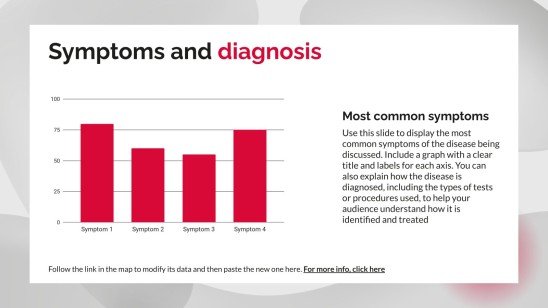 Symptoms and diagnosis

100
75
50
25
0
Symptom 1
Symptom 2
Symptom 3
Symptom 4

Most common symptoms

Use this slide to display the most common symptoms of the disease being discussed. Include a graph with a clear title and labels for each axis. You can also explain how the disease is diagnosed, including the types of tests or procedures used, to help your audience understand how it is identified and treated

Follow the link in the map to modify its data and then paste the new one here. For more info, click here